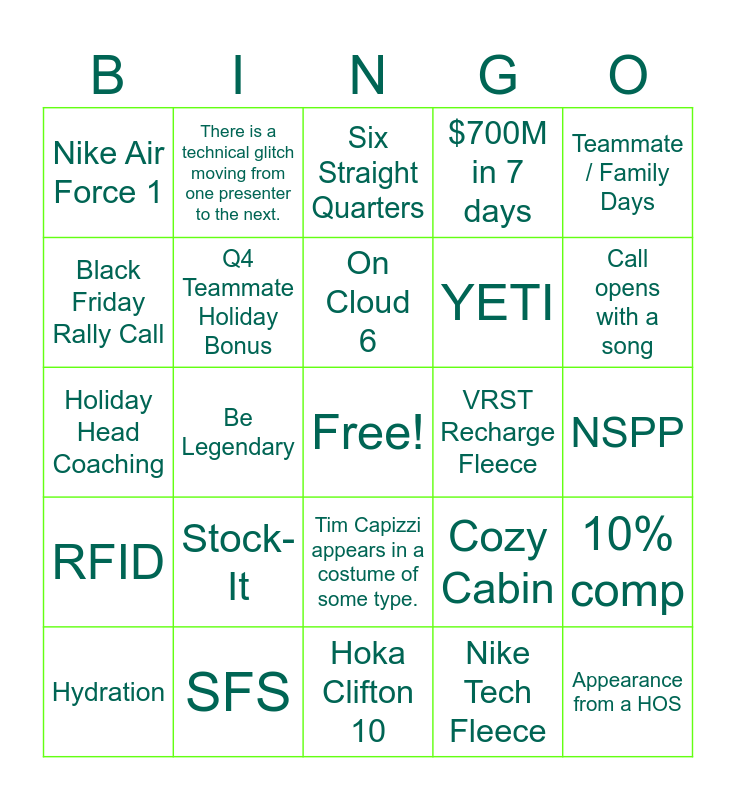 | B | I | N | G | O |
|---|---|---|---|---|
| Nike Air Force 1 | There is a technical glitch moving from one presenter to the next. | Six Straight Quarters | \$700M in 7 days | Teammate / Family Days |
| Black Friday Rally Call | Q4 Teammate Holiday Bonus | On Cloud 6 | YETI | Call opens with a song |
| Holiday Head Coaching | Be Legendary | Free! | VRST Recharge Fleece | NSPP |
| RFID | Stock-It | Tim Capizzi appears in a costume of some type. | Cozy Cabin | 10% comp |
| Hydration | SFS | Hoka Clifton 10 | Nike Tech Fleece | Appearance from a HOS |